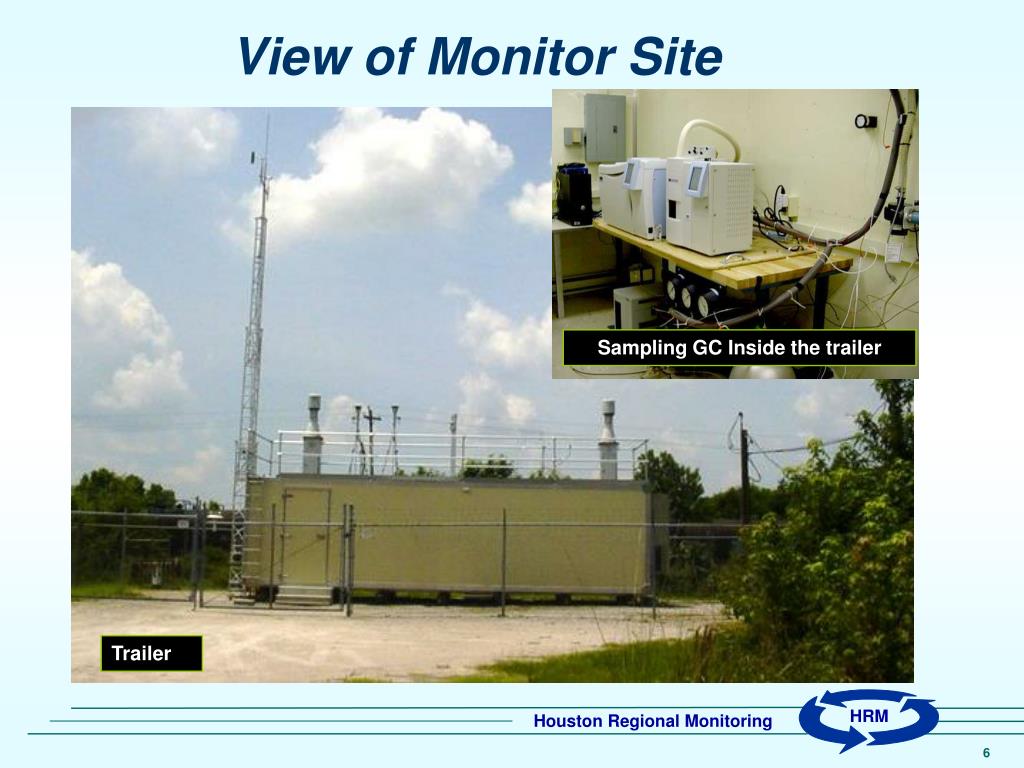 View of Monitor Site

Sampling GC Inside the trailer

Trailer

Houston Regional Monitoring

HRM

6